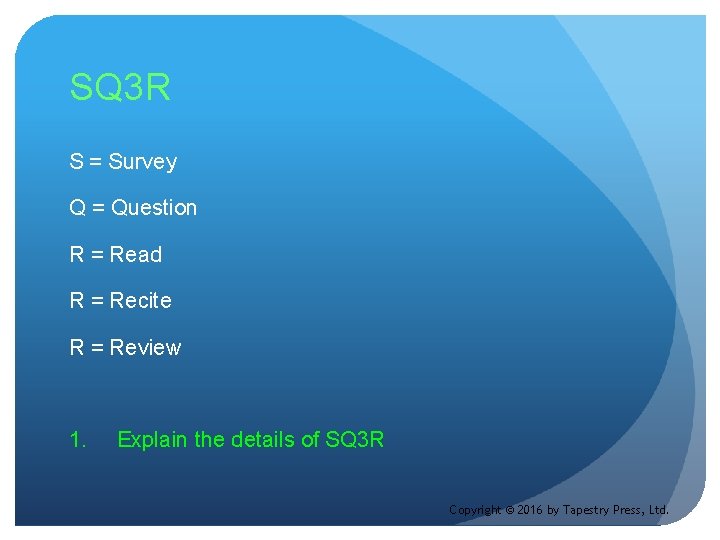 SQ3R

S = Survey

Q = Question

R = Read

R = Recite

R = Review

1. Explain the details of SQ3R

Copyright © 2016 by Tapestry Press, Ltd.